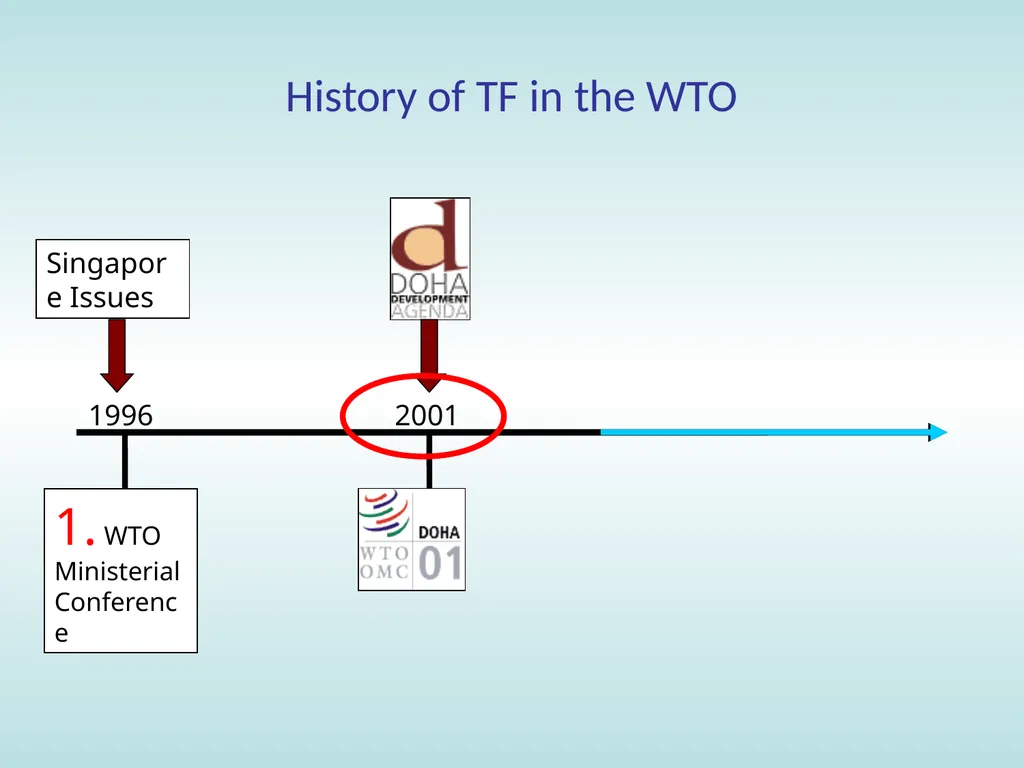 History of TF in the WTO

Singapore Issues

d
DOHA
DEVELOPMENT
AGENDA

1996

2001

1. WTO Ministerial Conference

WTO
OMC
DOHA
01